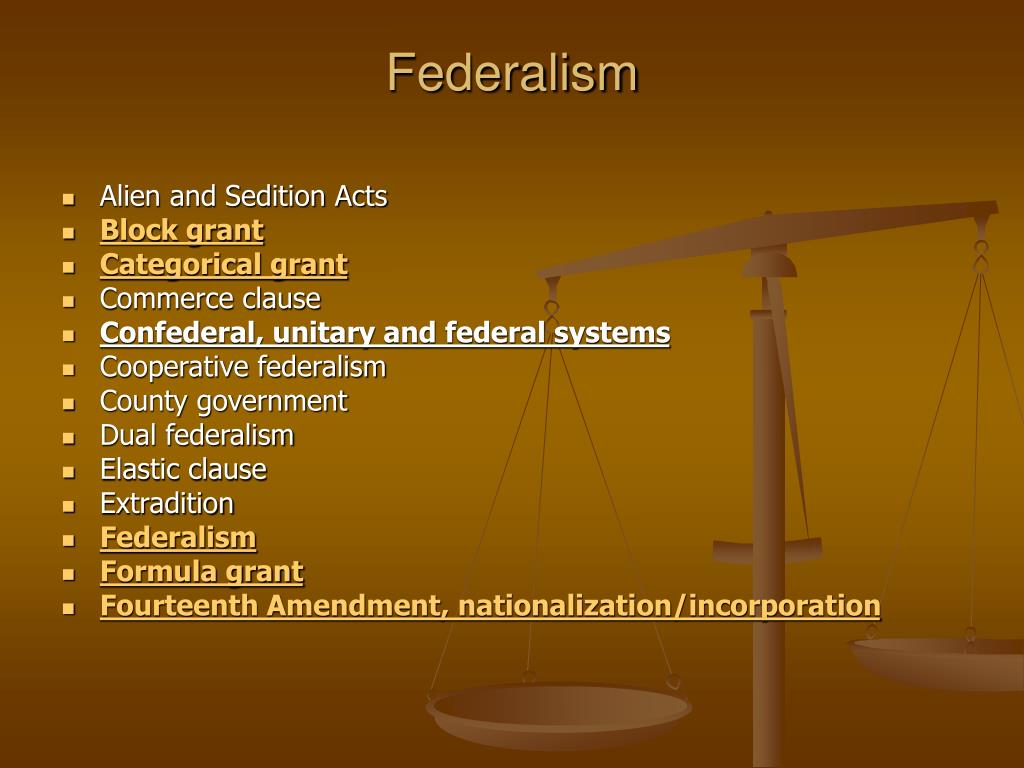 Federalism

- Alien and Sedition Acts
- Block grant
- Categorical grant
- Commerce clause
- Confederal, unitary and federal systems
- Cooperative federalism
- County government
- Dual federalism
- Elastic clause
- Extradition
- Federalism
- Formula grant
- Fourteenth Amendment, nationalization/incorporation